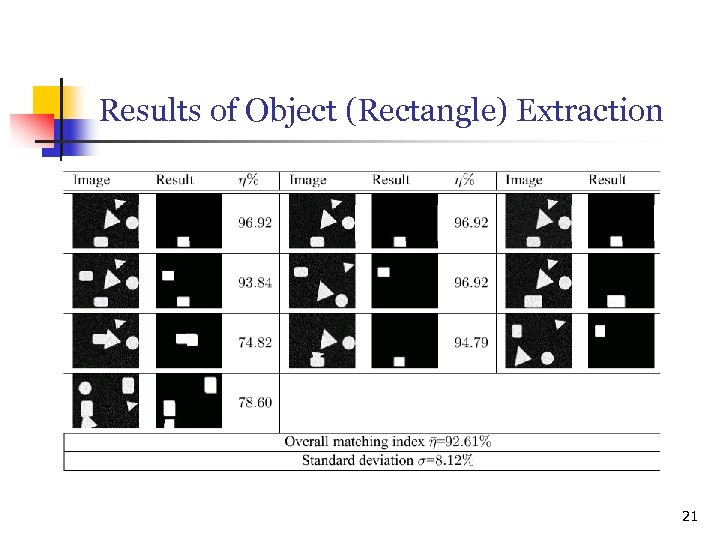 Results of Object (Rectangle) Extraction

| Image | Result | $\eta\%$ | Image | Result | $\eta\%$ | Image | Result |
|---|---|---|---|---|---|---|---|
| | | 96.92 | | | 96.92 | | |
| | | 93.84 | | | 96.92 | | |
| | | 74.82 | | | 94.79 | | |
| | | 78.60 | | | | | |

Overall matching index $\bar{\eta}$=92.61%

Standard deviation $\sigma$=8.12%

21